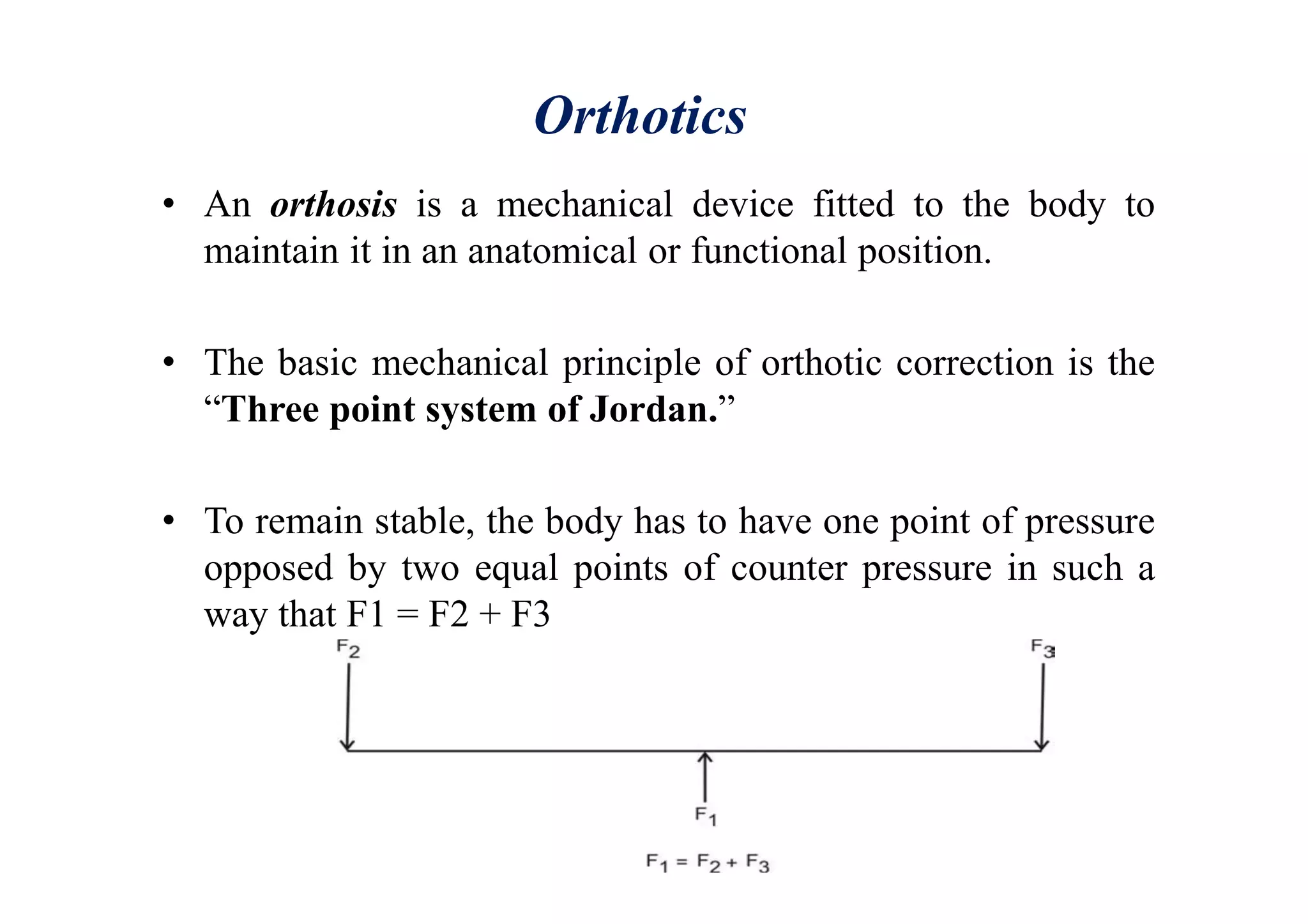 Orthotics

• An orthosis is a mechanical device fitted to the body to maintain it in an anatomical or functional position.

• The basic mechanical principle of orthotic correction is the “Three point system of Jordan.”

• To remain stable, the body has to have one point of pressure opposed by two equal points of counter pressure in such a way that F1 = F2 + F3

$F_2$

$F_3$

$F_1$

$F_1 = F_2 + F_3$